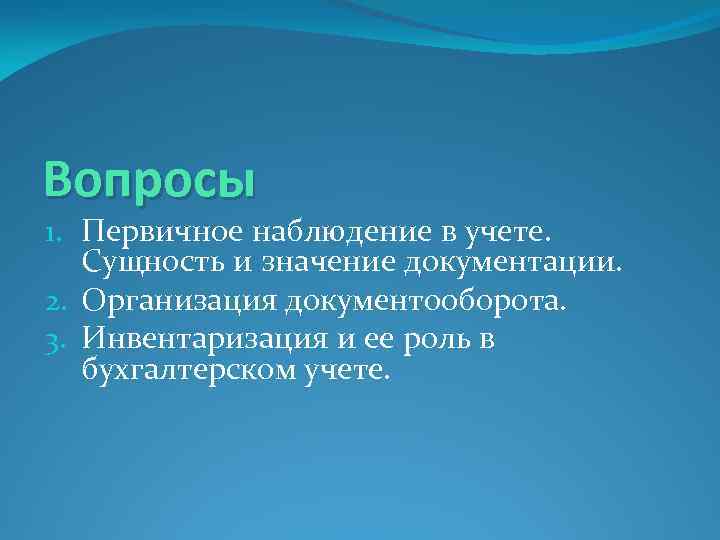 Вопросы

1. Первичное наблюдение в учете. Сущность и значение документации.
2. Организация документооборота.
3. Инвентаризация и ее роль в бухгалтерском учете.